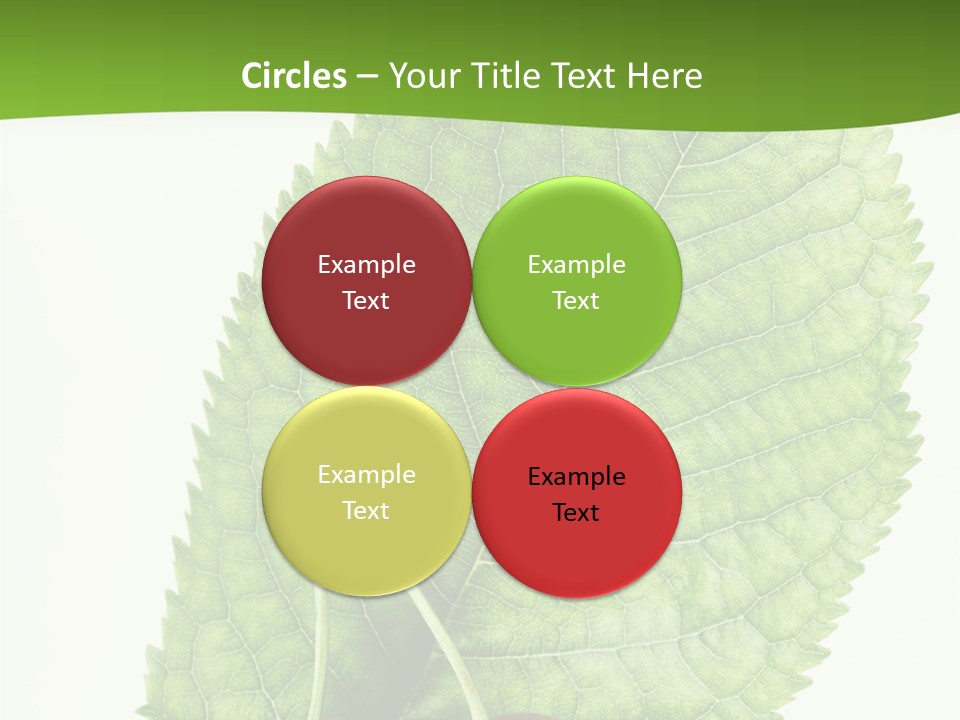 Circles – Your Title Text Here

Example Text

Example Text

Example Text

Example Text